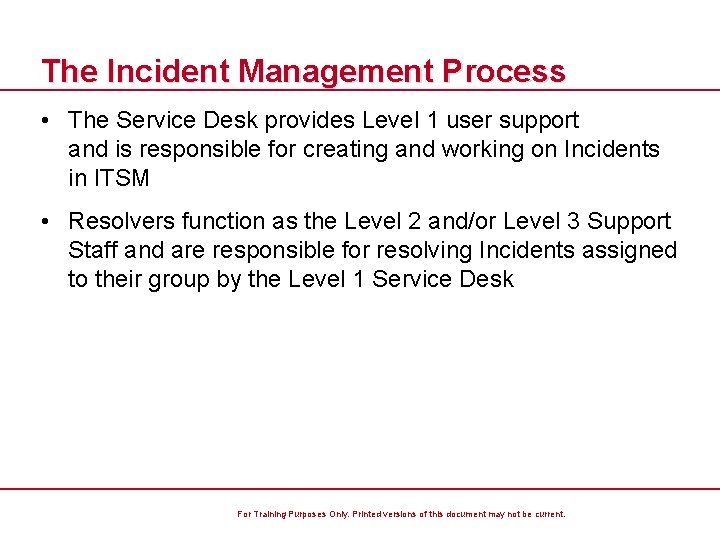 The Incident Management Process

• The Service Desk provides Level 1 user support and is responsible for creating and working on Incidents in ITSM

• Resolvers function as the Level 2 and/or Level 3 Support Staff and are responsible for resolving Incidents assigned to their group by the Level 1 Service Desk

For Training Purposes Only. Printed versions of this document may not be current.